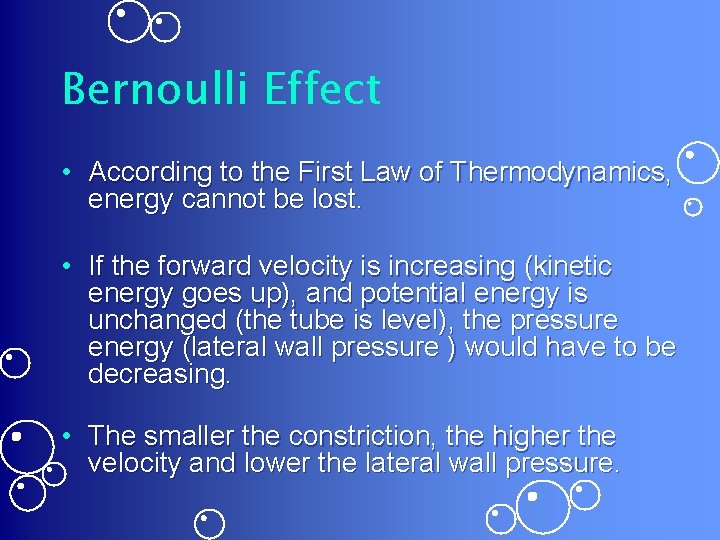 Bernoulli Effect

• According to the First Law of Thermodynamics, energy cannot be lost.

• If the forward velocity is increasing (kinetic energy goes up), and potential energy is unchanged (the tube is level), the pressure energy (lateral wall pressure ) would have to be decreasing.

• The smaller the constriction, the higher the velocity and lower the lateral wall pressure.